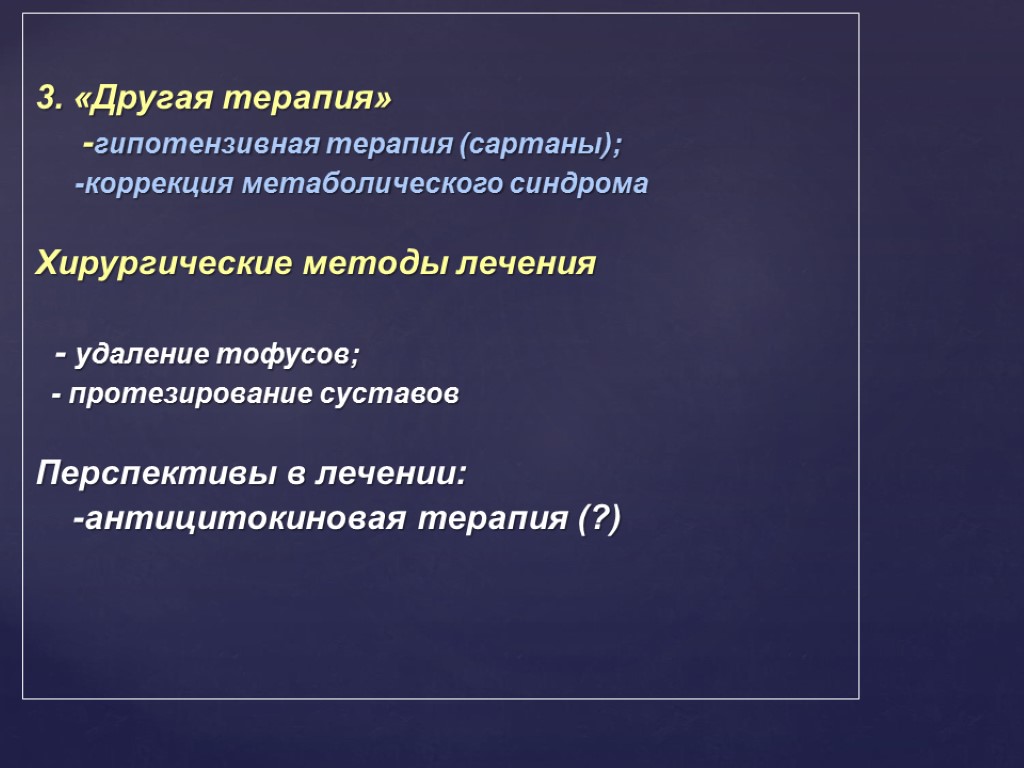 3. «Другая терапия»
-гипотензивная терапия (сартаны);
-коррекция метаболического синдрома

Хирургические методы лечения

- удаление тофусов;
- протезирование суставов

Перспективы в лечении:
-антицитокиновая терапия (?)